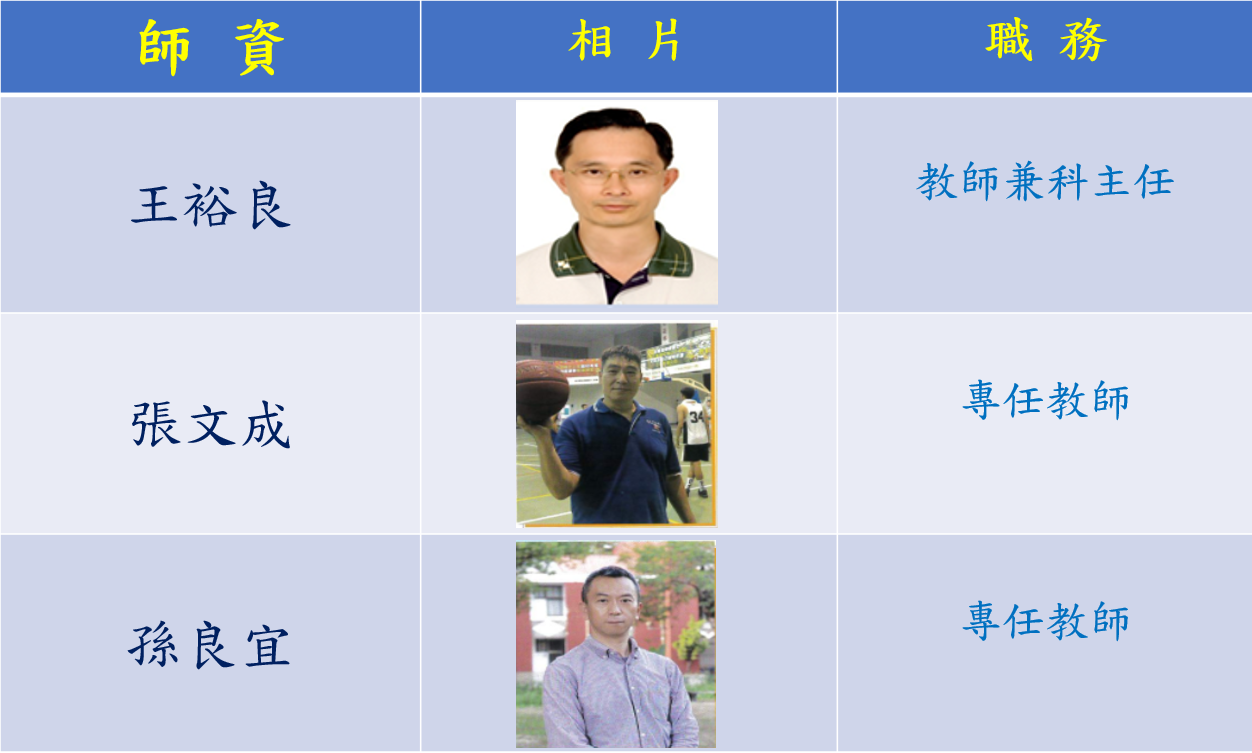 | 師 資 | 相 片 | 職 務 |
|---|---|---|
| 王裕良 | | 教師兼科主任 |
| 張文成 | | 專任教師 |
| 孫良宜 | | 專任教師 |